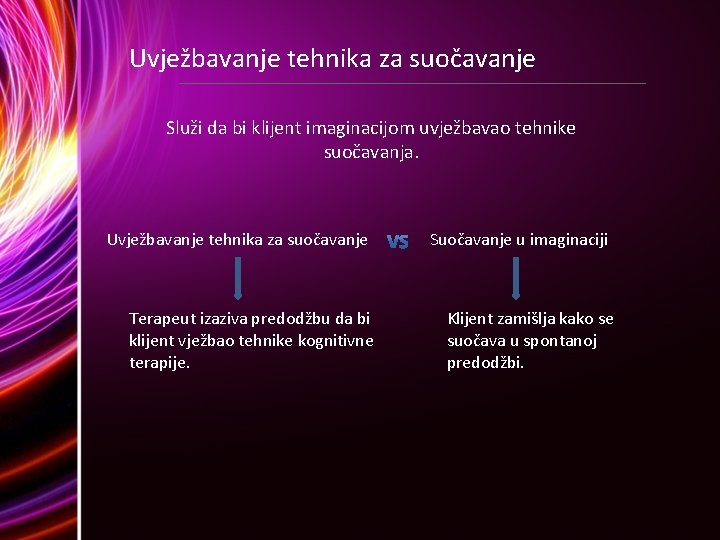 Uvježbavanje tehnika za suočavanje

Služi da bi klijent imaginacijom uvježbavao tehnike suočavanja.

Uvježbavanje tehnika za suočavanje

vs

Suočavanje u imaginaciji

Terapeut izaziva predodžbu da bi klijent vježbao tehnike kognitivne terapije.

Klijent zamišlja kako se suočava u spontanoj predodžbi.